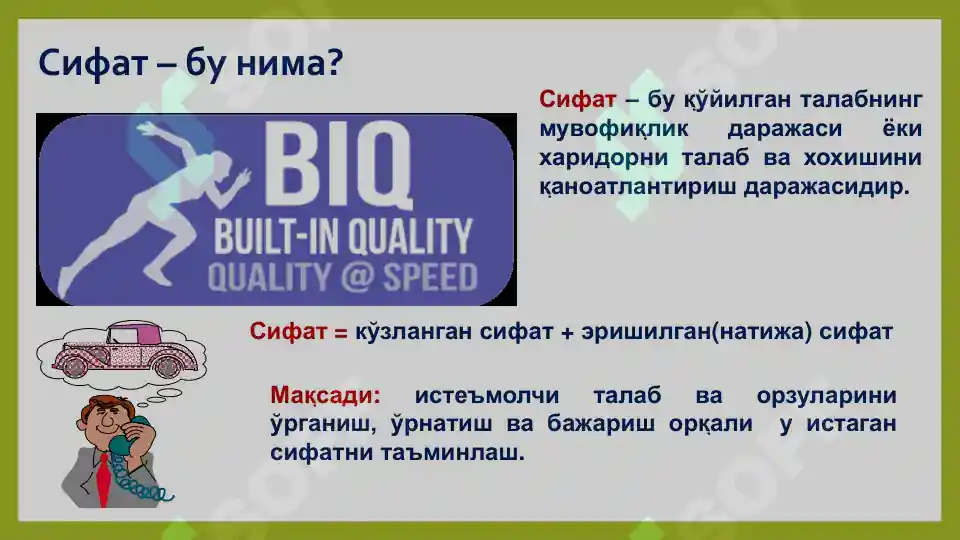 Сифат – бу нима?

BIQ
BUILT-IN QUALITY
QUALITY @ SPEED

Сифат – бу қўйилган талабнинг мувофиқлик даражаси ёки харидорни талаб ва хохишини қаноатлантириш даражасидир.

Сифат = кўзланган сифат + эришилган(натижа) сифат

Мақсади: истеъмолчи талаб ва орзуларини ўрганиш, ўрнатиш ва бажариш орқали у истаган сифатни таъминлаш.